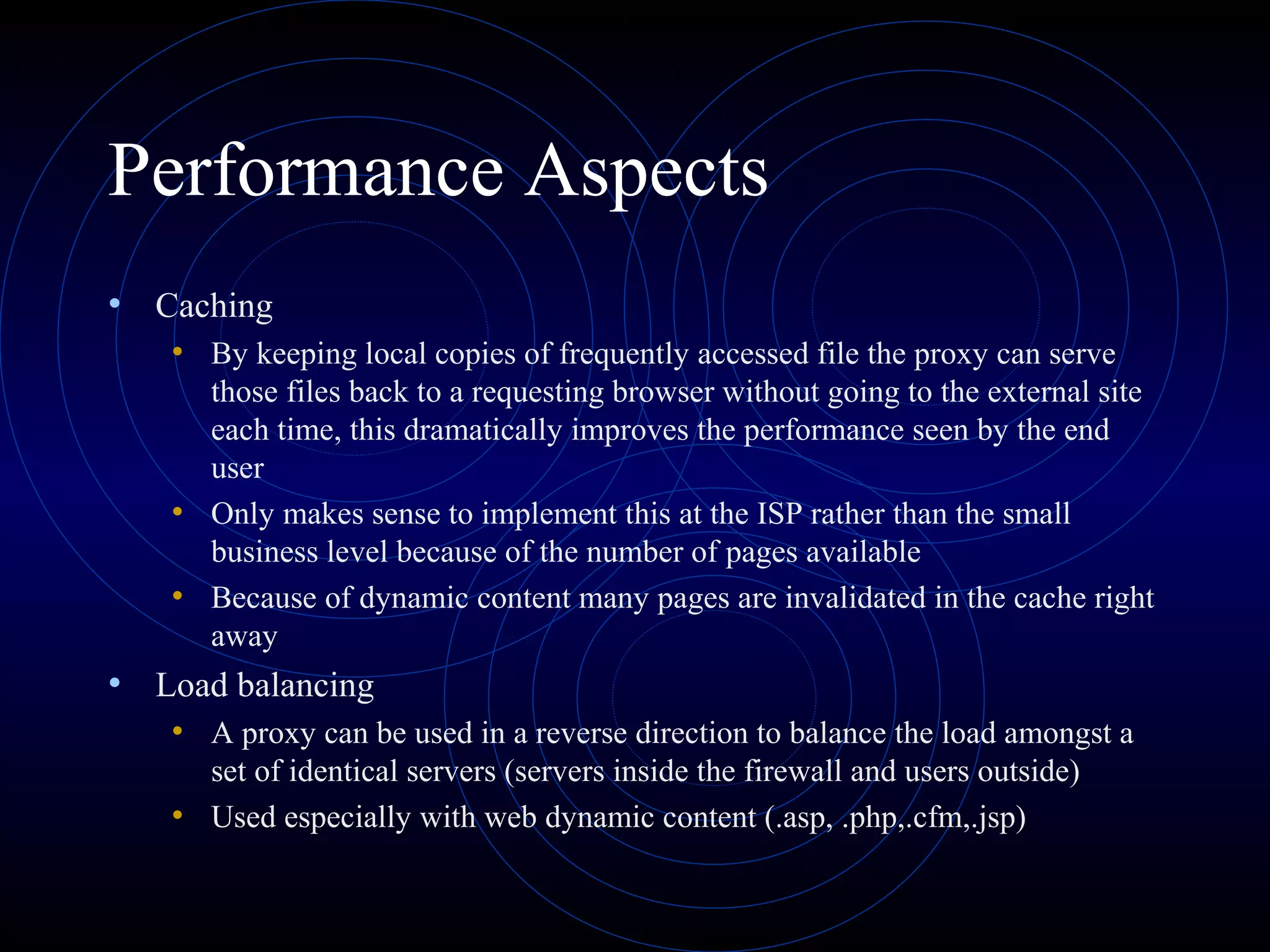 Performance Aspects

• Caching
  • By keeping local copies of frequently accessed file the proxy can serve those files back to a requesting browser without going to the external site each time, this dramatically improves the performance seen by the end user
  • Only makes sense to implement this at the ISP rather than the small business level because of the number of pages available
  • Because of dynamic content many pages are invalidated in the cache right away
• Load balancing
  • A proxy can be used in a reverse direction to balance the load amongst a set of identical servers (servers inside the firewall and users outside)
  • Used especially with web dynamic content (.asp, .php,.cfm,.jsp)